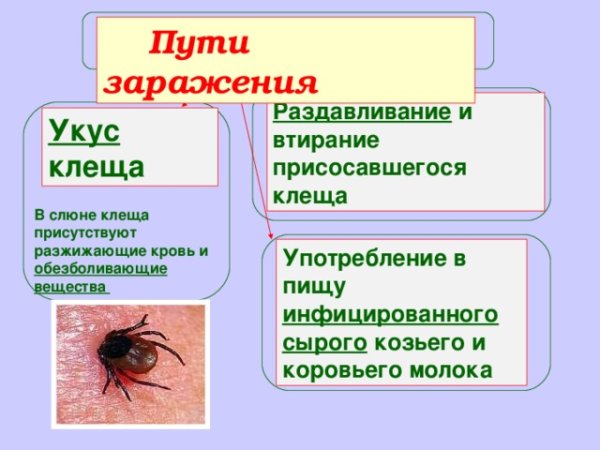 Пути заражения

Укус клеща

В слюне клеща присутствуют разжижающие кровь и обезболивающие вещества

Раздавливание и втирание присосавшегося клеща

Употребление в пищу инфицированного сырого козьего и коровьего молока